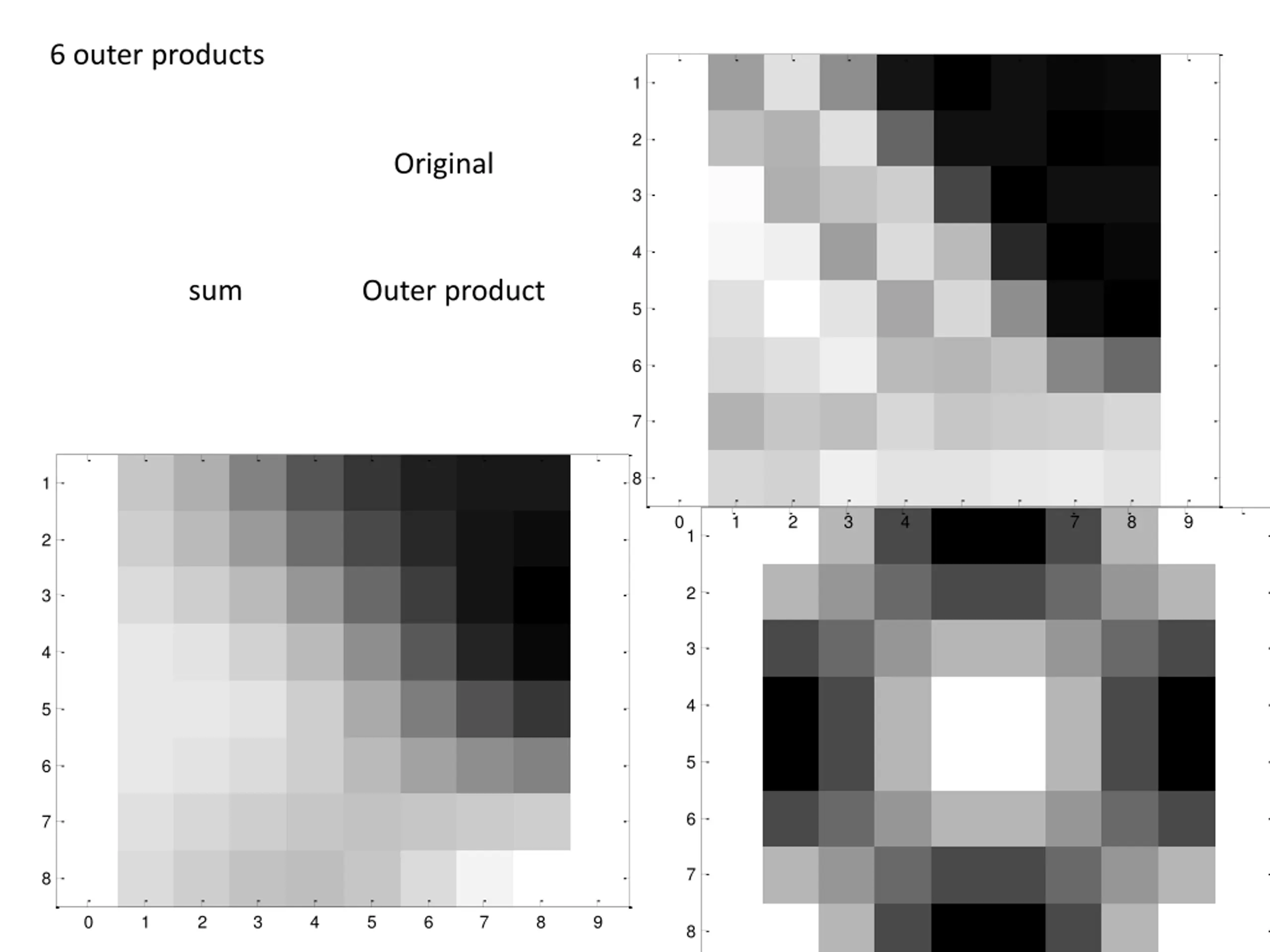 6 outer products

Original

sum

Outer product

1
2
3
4
5
6
7
8
0 1 2 3 4 7 8 9

1
2
3
4
5
6
7
8
0 1 2 3 4 5 6 7 8 9

1
2
3
4
5
6
7
8